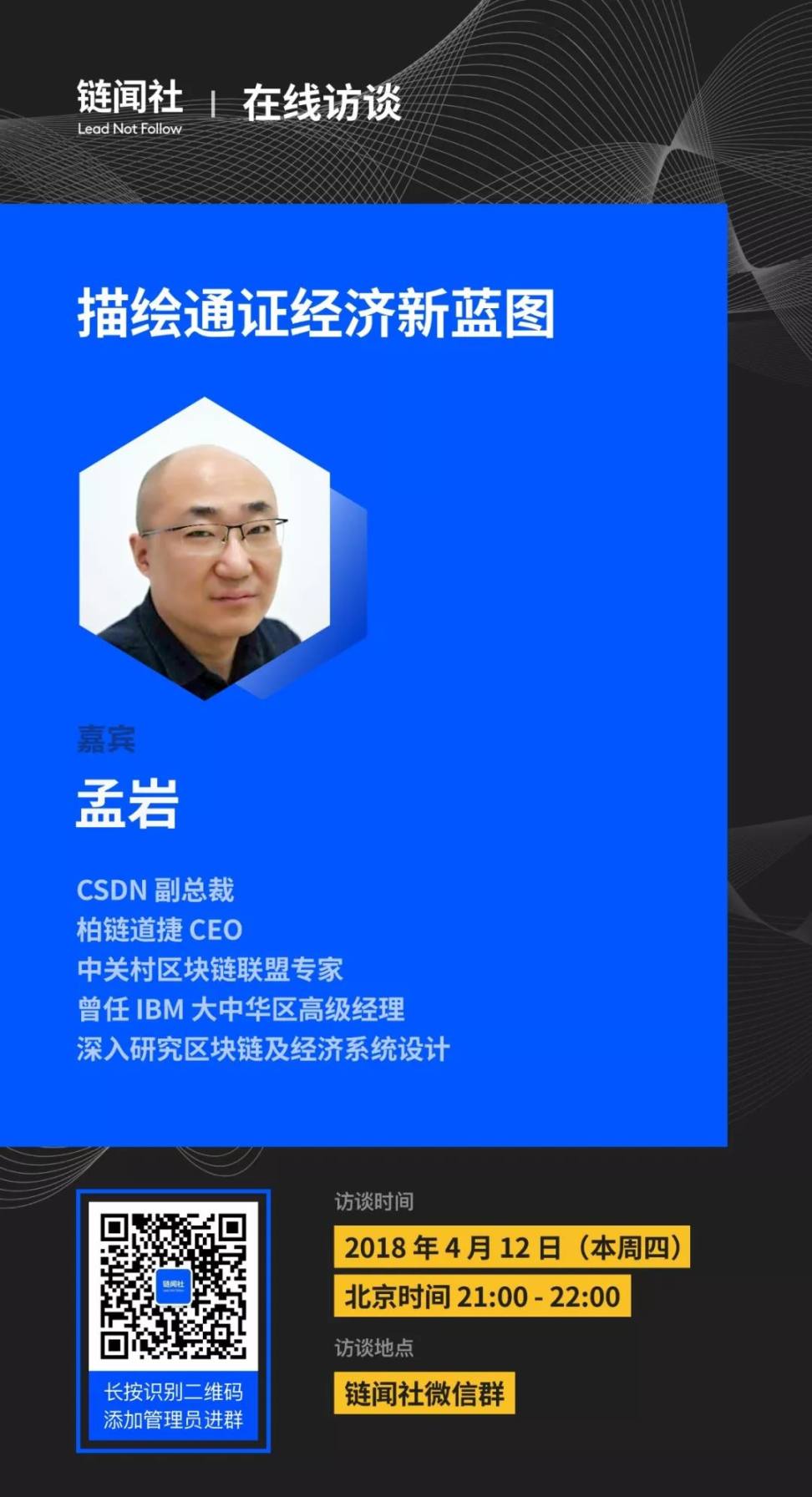 链闻社
Lead Not Follow
在线访谈

描绘通证经济新蓝图

嘉宾
孟岩

CSDN 副总裁
柏链道捷 CEO
中关村区块链联盟专家
曾任 IBM 大中华区高级经理
深入研究区块链及经济系统设计

链闻社
长按识别二维码
添加管理员进群

访谈时间
2018 年 4 月 12 日（本周四）
北京时间 21:00 - 22:00
访谈地点
链闻社微信群